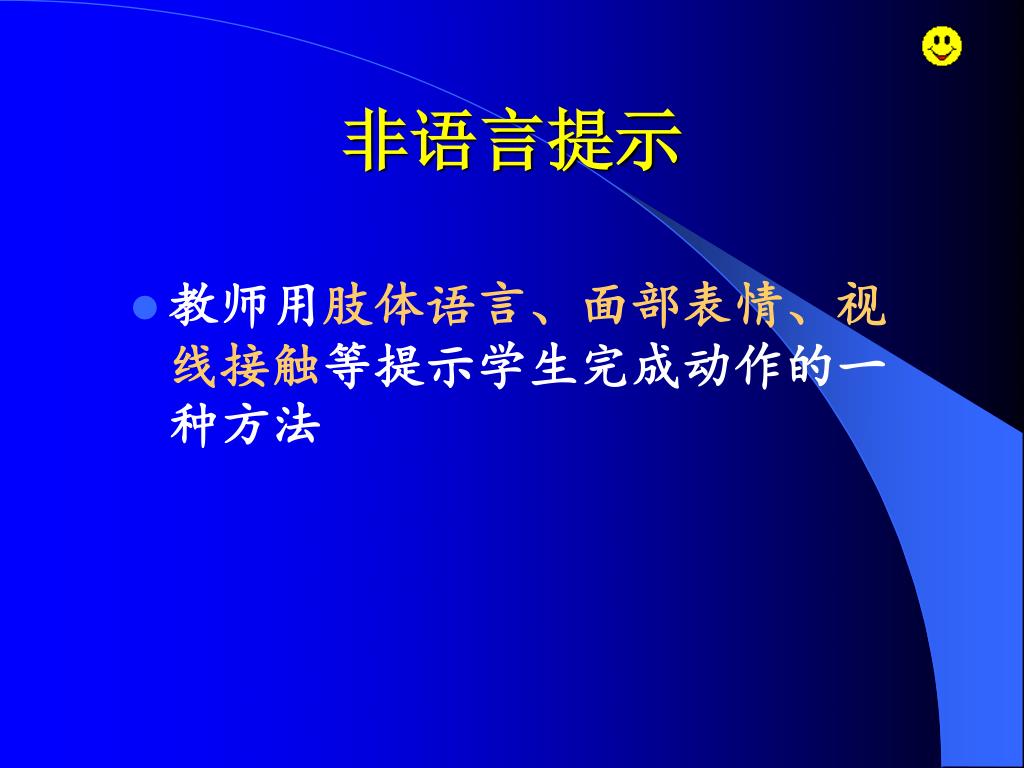 非语言提示

教师用肢体语言、面部表情、视线接触等提示学生完成动作的一种方法